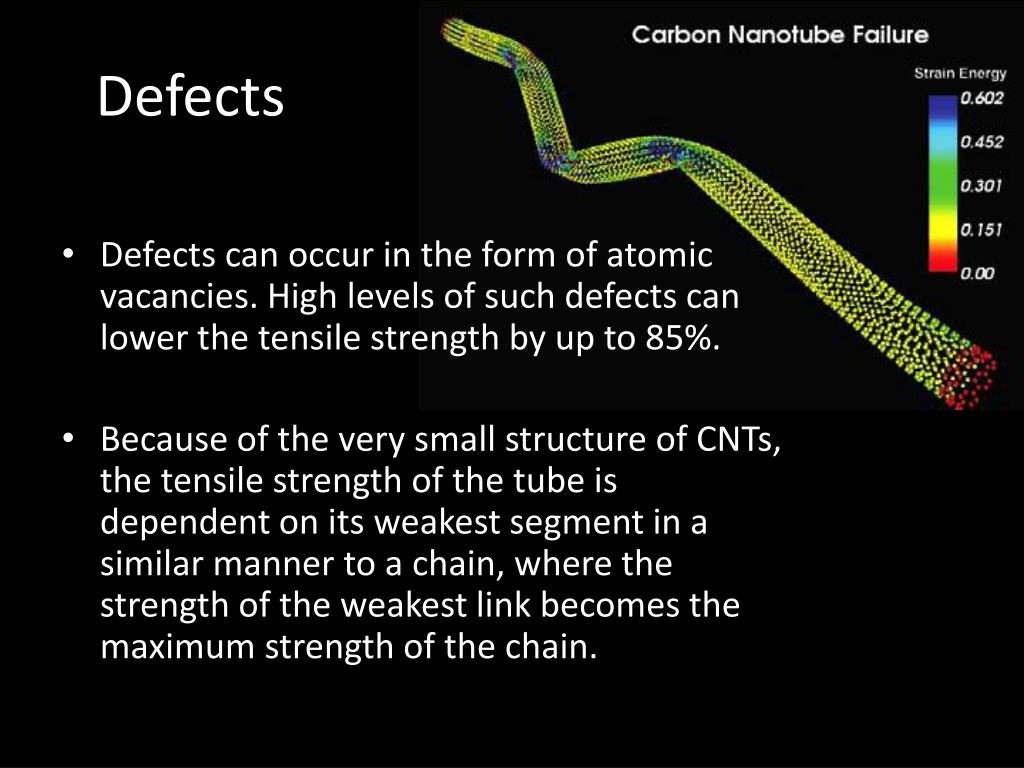 Defects

Carbon Nanotube Failure

Strain Energy
0.602
0.452
0.301
0.151
0.00

• Defects can occur in the form of atomic vacancies. High levels of such defects can lower the tensile strength by up to 85%.

• Because of the very small structure of CNTs, the tensile strength of the tube is dependent on its weakest segment in a similar manner to a chain, where the strength of the weakest link becomes the maximum strength of the chain.